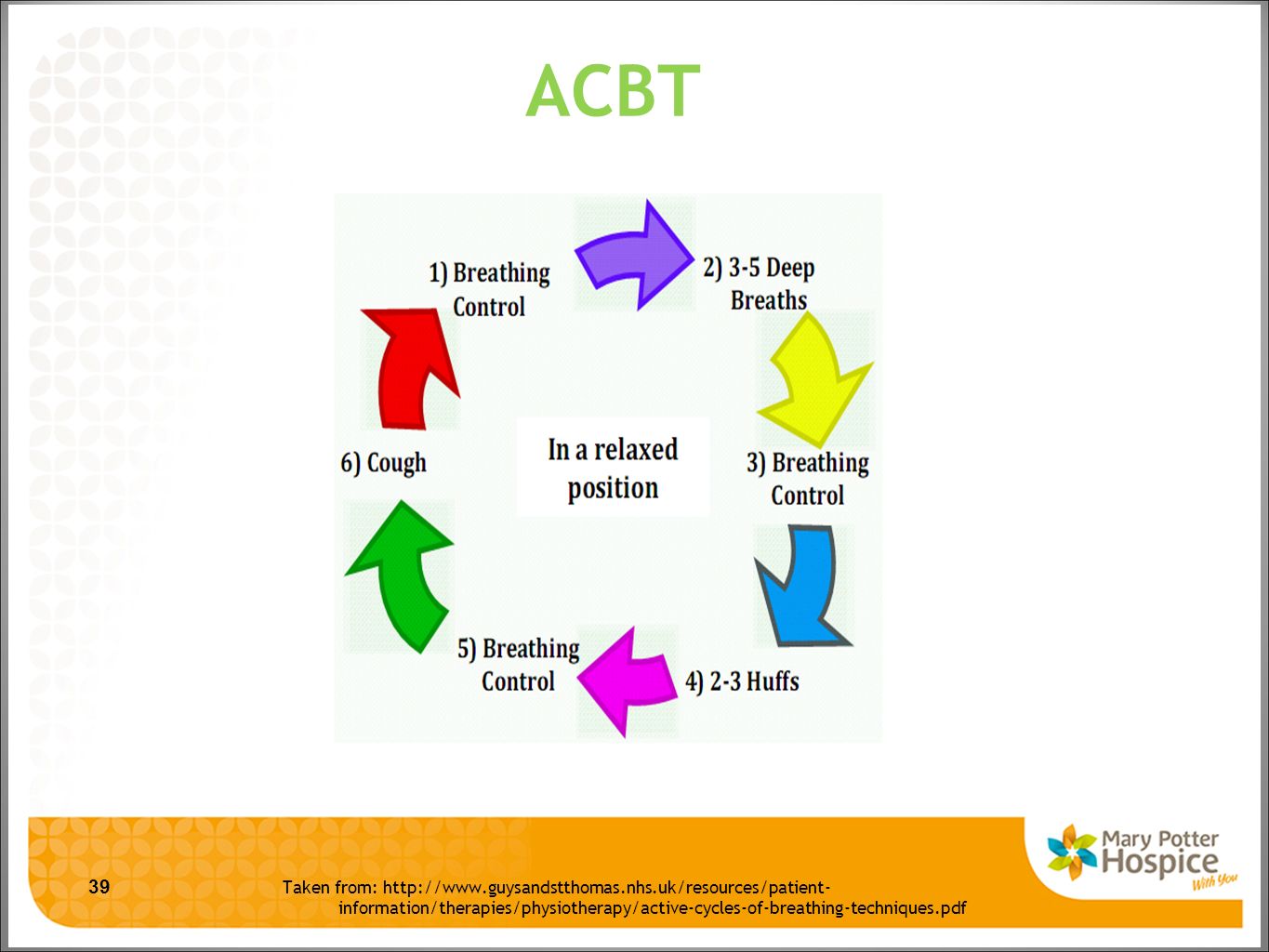 ACBT

1) Breathing Control

2) 3-5 Deep Breaths

3) Breathing Control

4) 2-3 Huffs

5) Breathing Control

6) Cough

In a relaxed position

39

Taken from: http://www.guysandstthomas.nhs.uk/resources/patient-information/therapies/physiotherapy/active-cycles-of-breathing-techniques.pdf

Mary Potter Hospice
With You